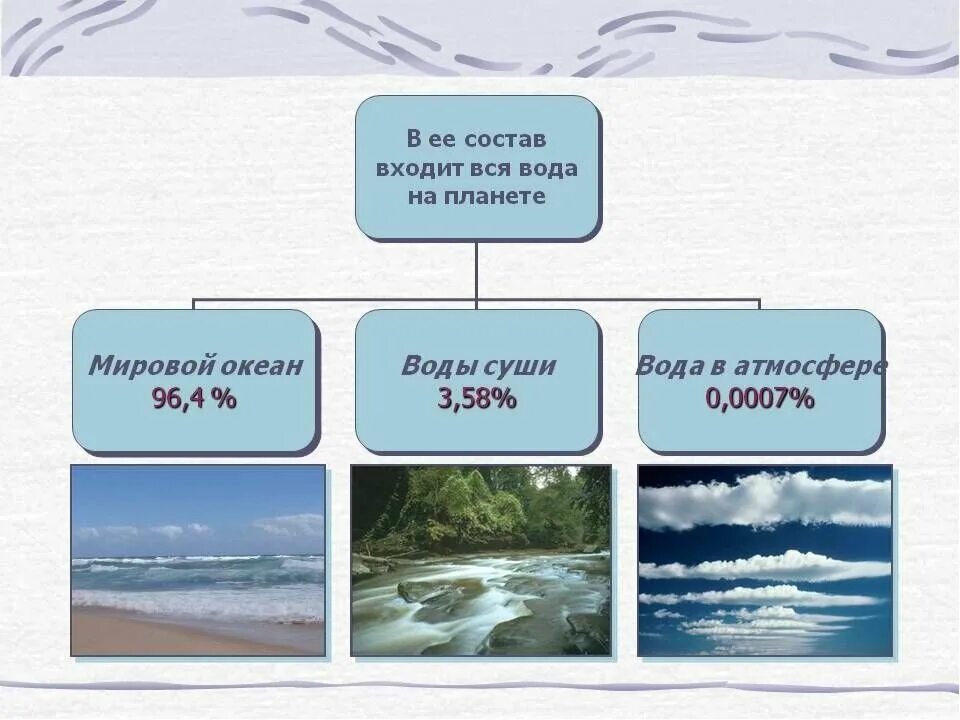 В ее состав входит вся вода на планете

Мировой океан
96,4 %

Воды суши
3,58%

Вода в атмосфере
0,0007%